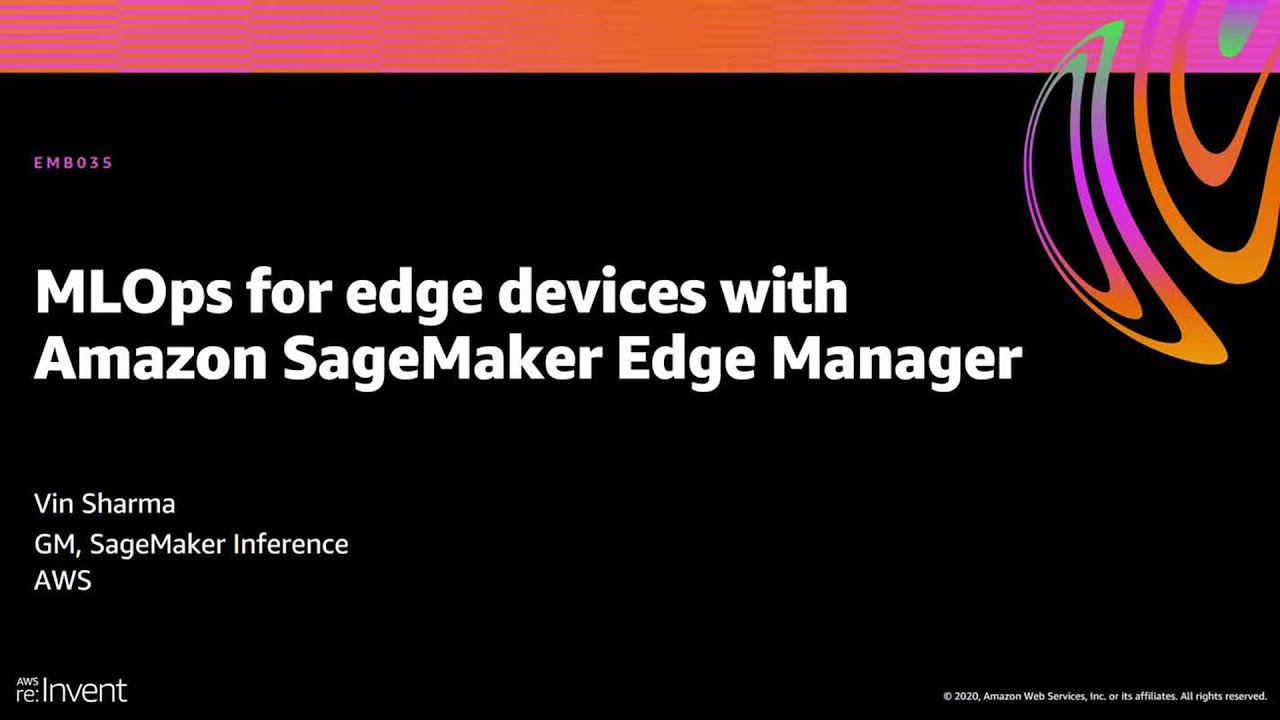 EMB035

MLOps for edge devices with Amazon SageMaker Edge Manager

Vin Sharma
GM, SageMaker Inference
AWS

AWS re:Invent

© 2020, Amazon Web Services, Inc. or its affiliates. All rights reserved.